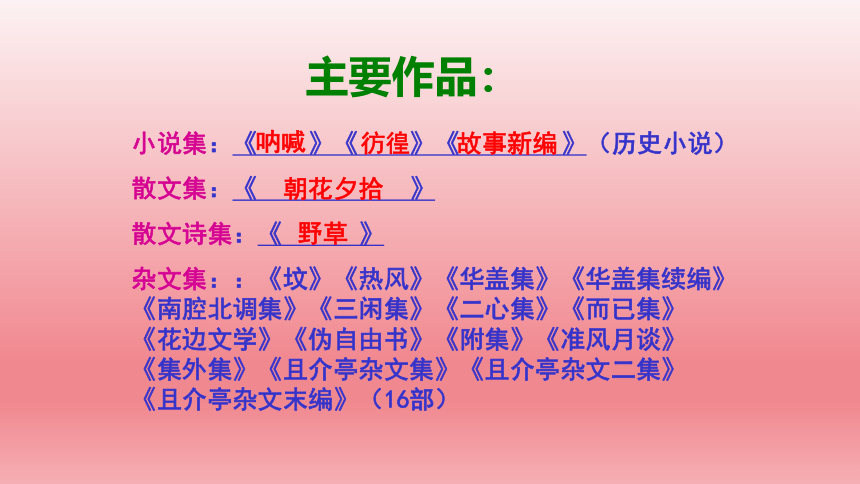 主要作品：

小说集：《呐喊》《彷徨》《故事新编》（历史小说）

散文集：《　朝花夕拾　》

散文诗集：《　野草　》

杂文集：：《坟》《热风》《华盖集》《华盖集续编》《南腔北调集》《三闲集》《二心集》《而已集》《花边文学》《伪自由书》《附集》《准风月谈》《集外集》《且介亭杂文集》《且介亭杂文二集》《且介亭杂文末编》（16部）